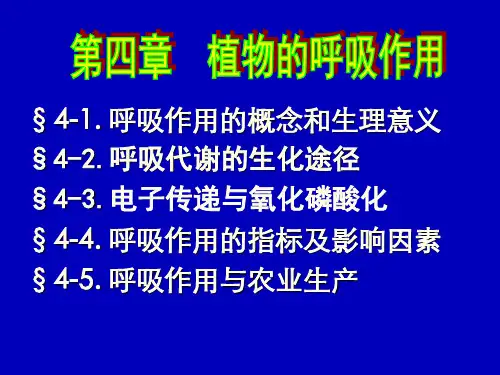 第四章　植物的呼吸作用

§ 4-1. 呼吸作用的概念和生理意义

§ 4-2. 呼吸代谢的生化途径

§ 4-3. 电子传递与氧化磷酸化

§ 4-4. 呼吸作用的指标及影响因素

§ 4-5. 呼吸作用与农业生产